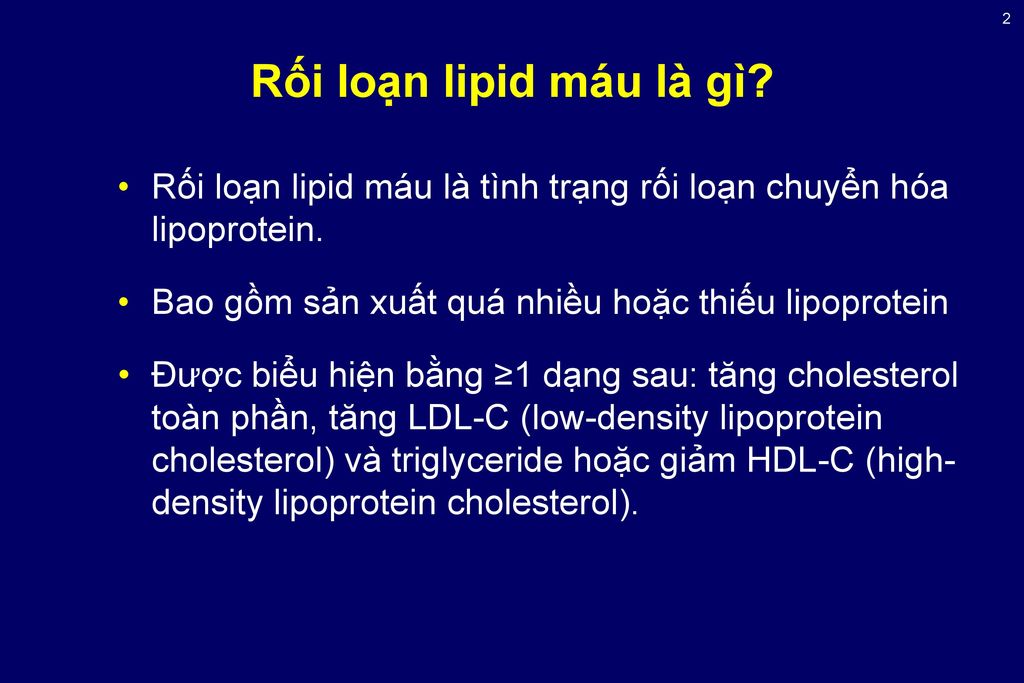 2

Rối loạn lipid máu là gì?

• Rối loạn lipid máu là tình trạng rối loạn chuyển hóa lipoprotein.

• Bao gồm sản xuất quá nhiều hoặc thiếu lipoprotein

• Được biểu hiện bằng ≥1 dạng sau: tăng cholesterol toàn phần, tăng LDL-C (low-density lipoprotein cholesterol) và triglyceride hoặc giảm HDL-C (high-density lipoprotein cholesterol).